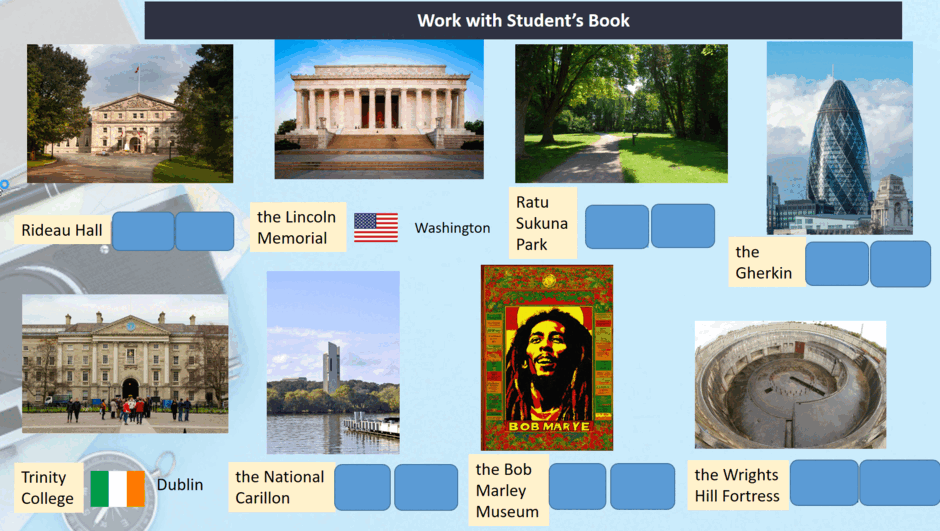 Work with Student's Book

Rideau Hall

the Lincoln Memorial

Washington

Ratu Sukuna Park

the Gherkin

BOB MARYE

Trinity College

Dublin

the National Carillon

the Bob Marley Museum

the Wrights Hill Fortress